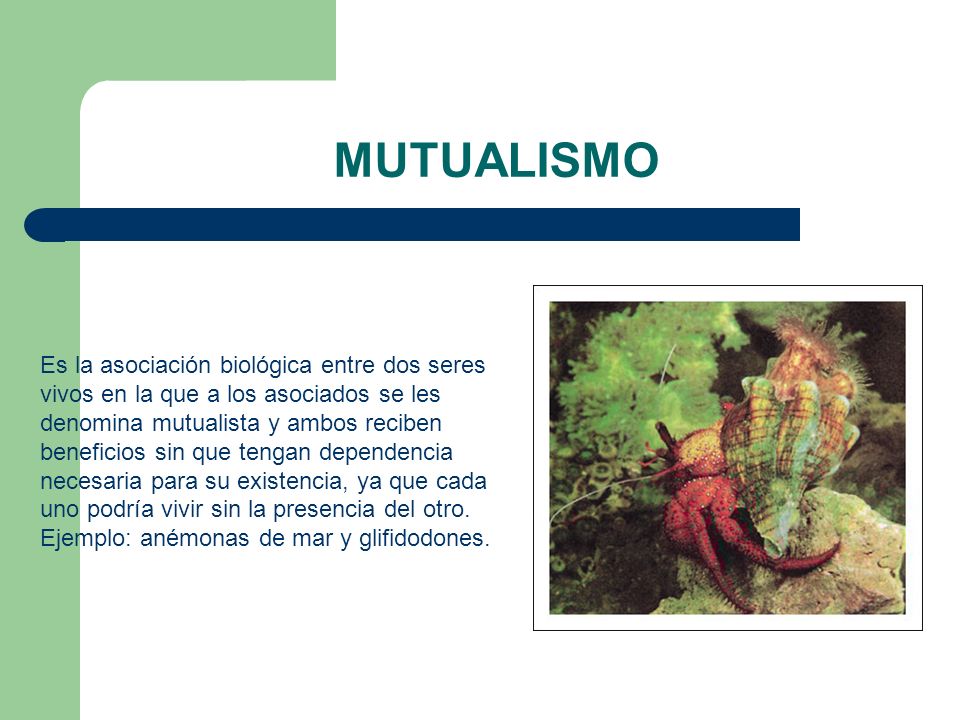 MUTUALISMO

Es la asociación biológica entre dos seres vivos en la que a los asociados se les denomina mutualista y ambos reciben beneficios sin que tengan dependencia necesaria para su existencia, ya que cada uno podría vivir sin la presencia del otro. Ejemplo: anémonas de mar y glifidodones.